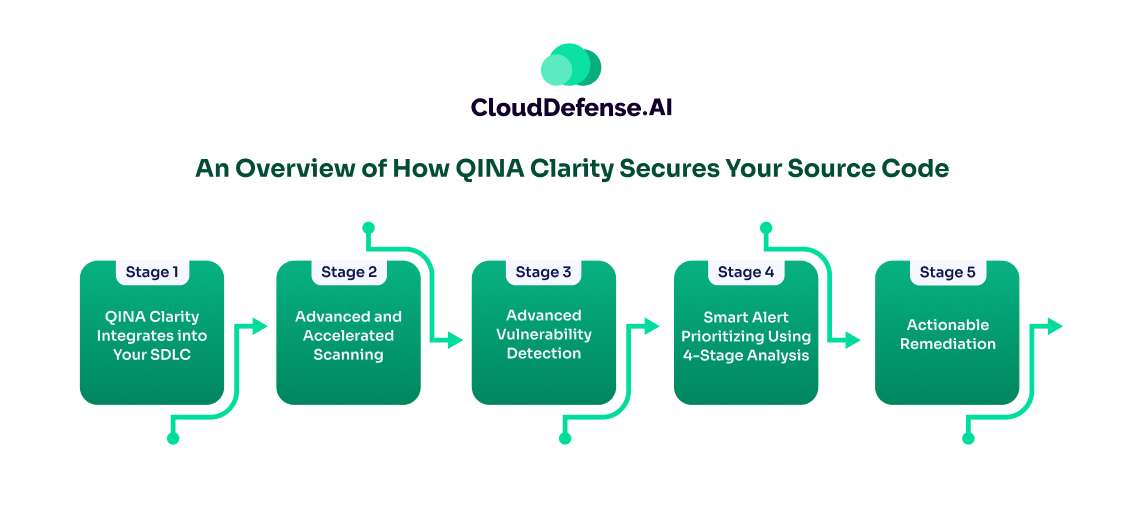 CloudDefense.AI

An Overview of How QINA Clarity Secures Your Source Code

Stage 1
QINA Clarity Integrates into Your SDLC

Stage 2
Advanced and Accelerated Scanning

Stage 3
Advanced Vulnerability Detection

Stage 4
Smart Alert Prioritizing Using 4-Stage Analysis

Stage 5
Actionable Remediation